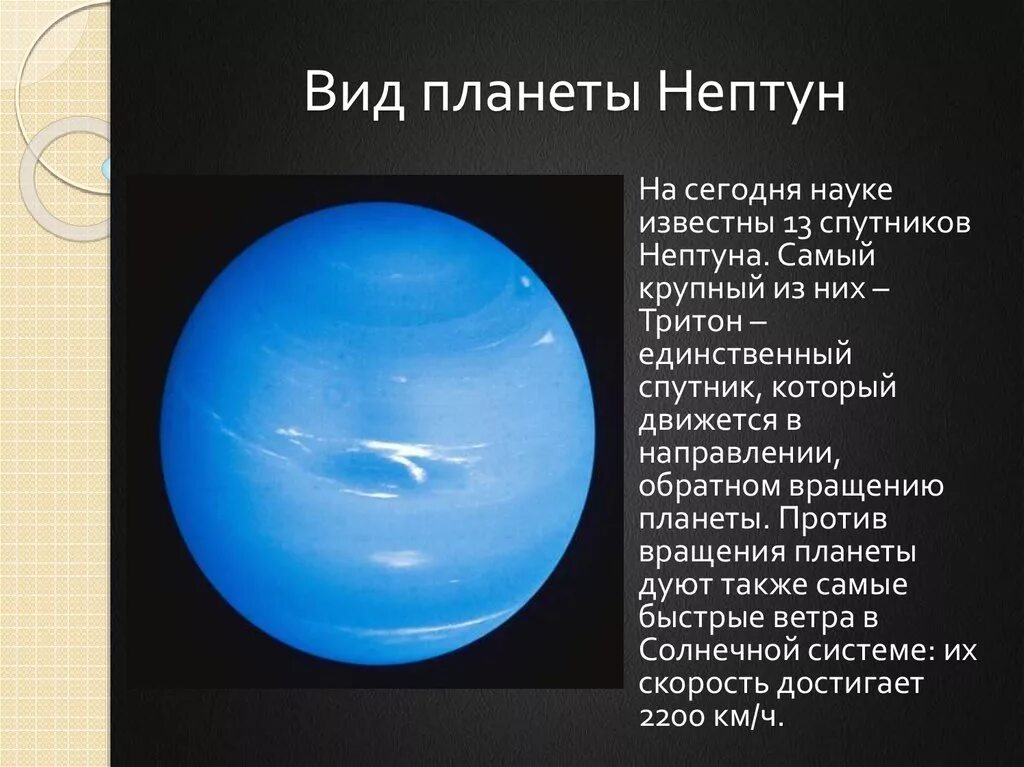 Вид планеты Нептун

На сегодня науке известны 13 спутников Нептуна. Самый крупный из них – Тритон – единственный спутник, который движется в направлении, обратном вращению планеты. Против вращения планеты дуют также самые быстрые ветра в Солнечной системе: их скорость достигает 2200 км/ч.